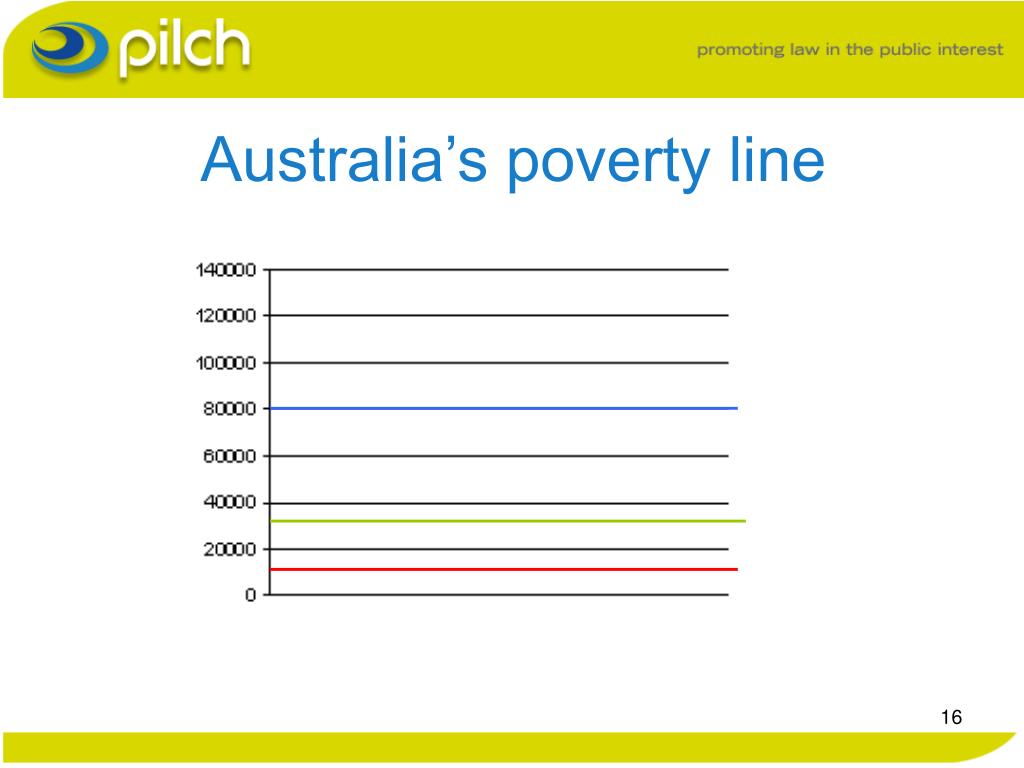 pilch

promoting law in the public interest

Australia’s poverty line

140000
120000
100000
80000
60000
40000
20000
0

16